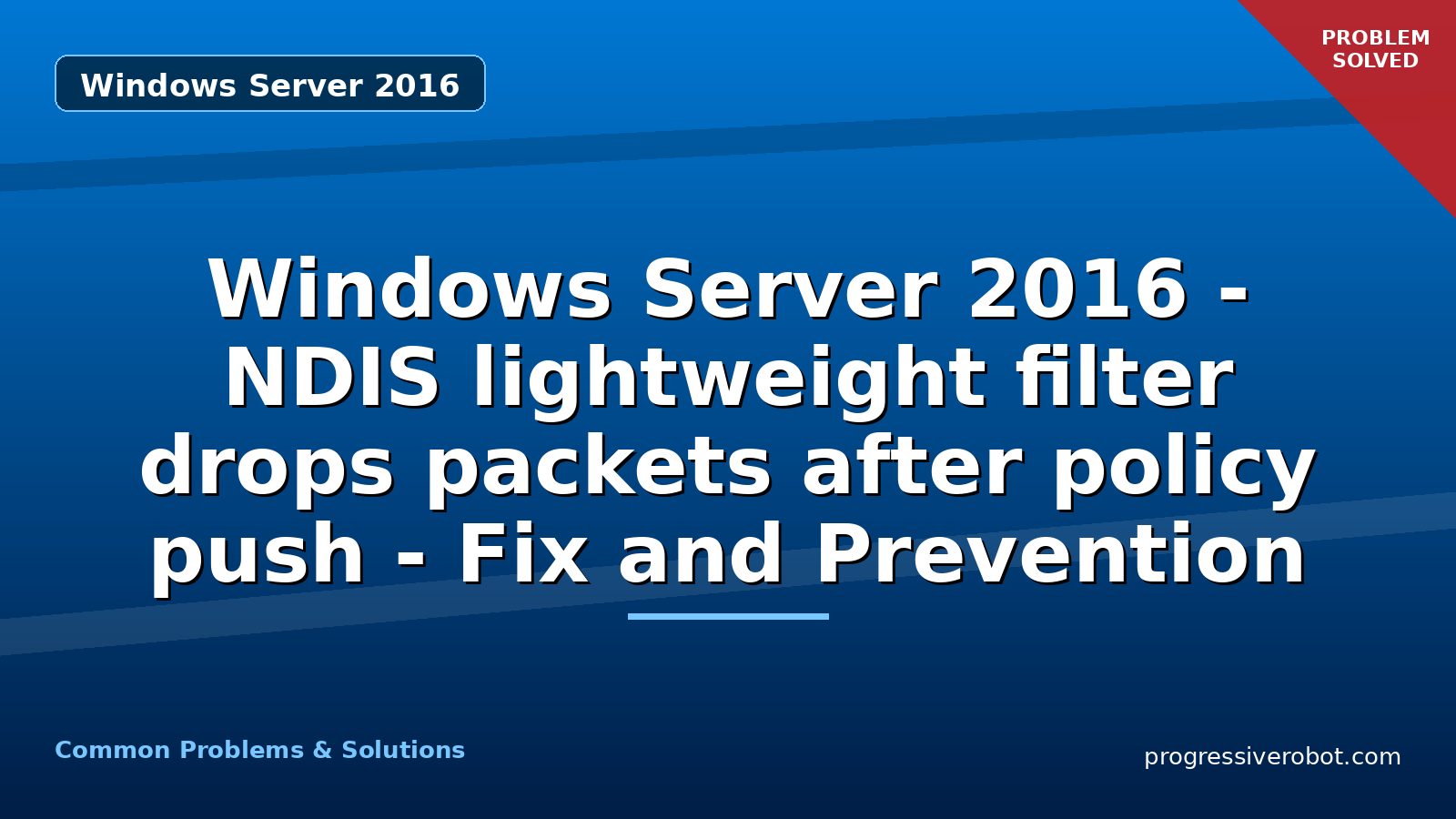 Windows Server 2016

PROBLEM SOLVED

Windows Server 2016 - NDIS lightweight filter drops packets after policy push - Fix and Prevention

Common Problems & Solutions

progressiverobot.com